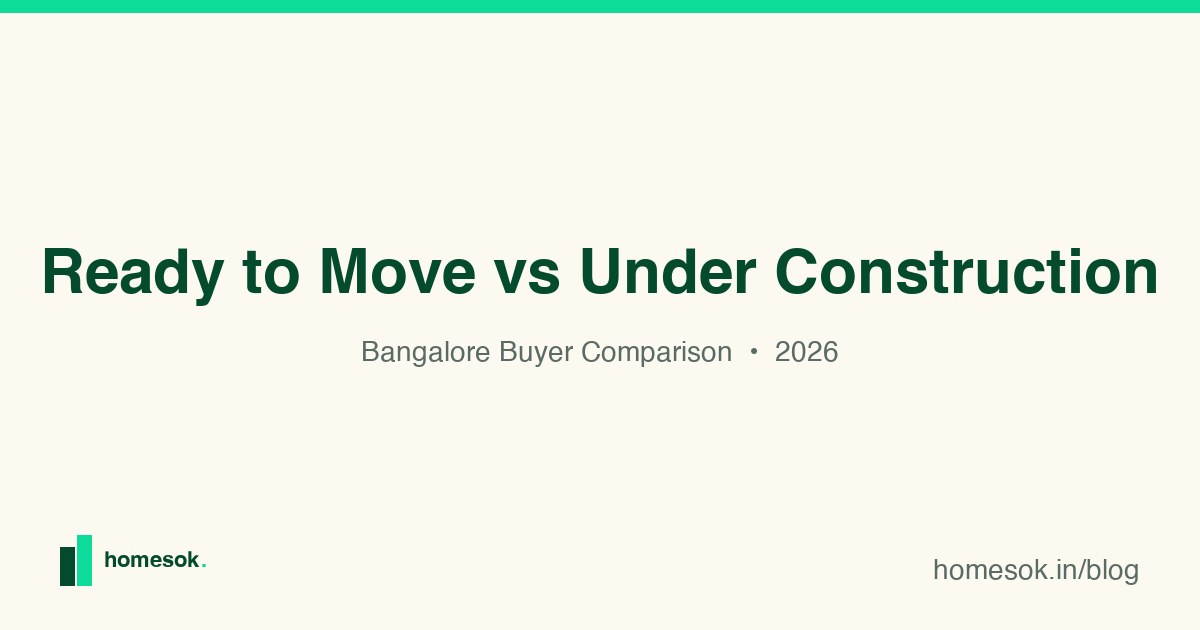 Ready to Move vs Under Construction

Bangalore Buyer Comparison • 2026

homesok.

homesok.in/blog